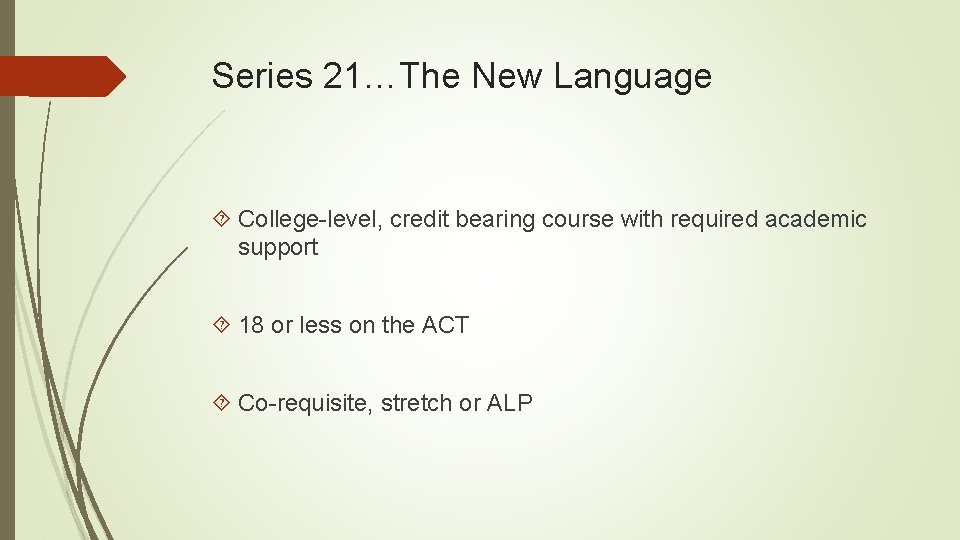 Series 21…The New Language

College-level, credit bearing course with required academic support

18 or less on the ACT

Co-requisite, stretch or ALP